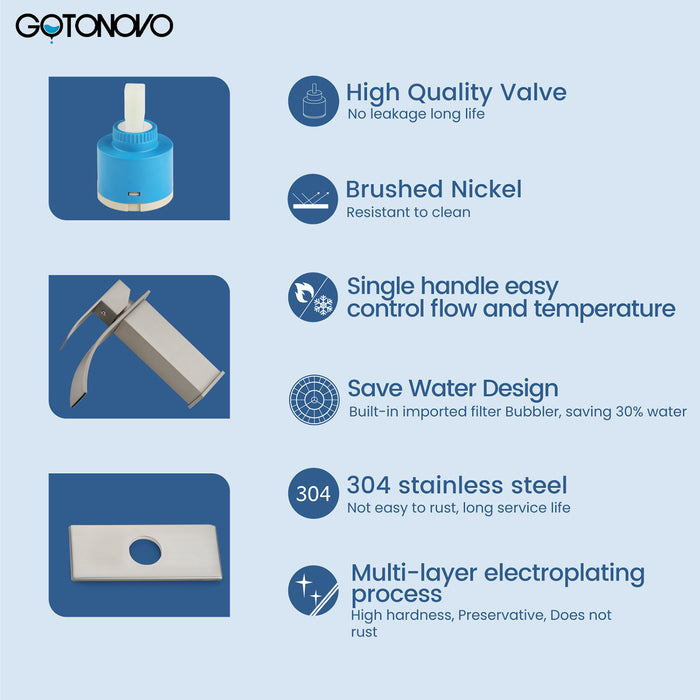 GOTONOVO

High Quality Valve
No leakage long life

Brushed Nickel
Resistant to clean

Single handle easy control flow and temperature

Save Water Design
Built-in imported filter Bubbler, saving 30% water

304

304 stainless steel
Not easy to rust, long service life

Multi-layer electroplating process
High hardness, Preservative, Does not rust